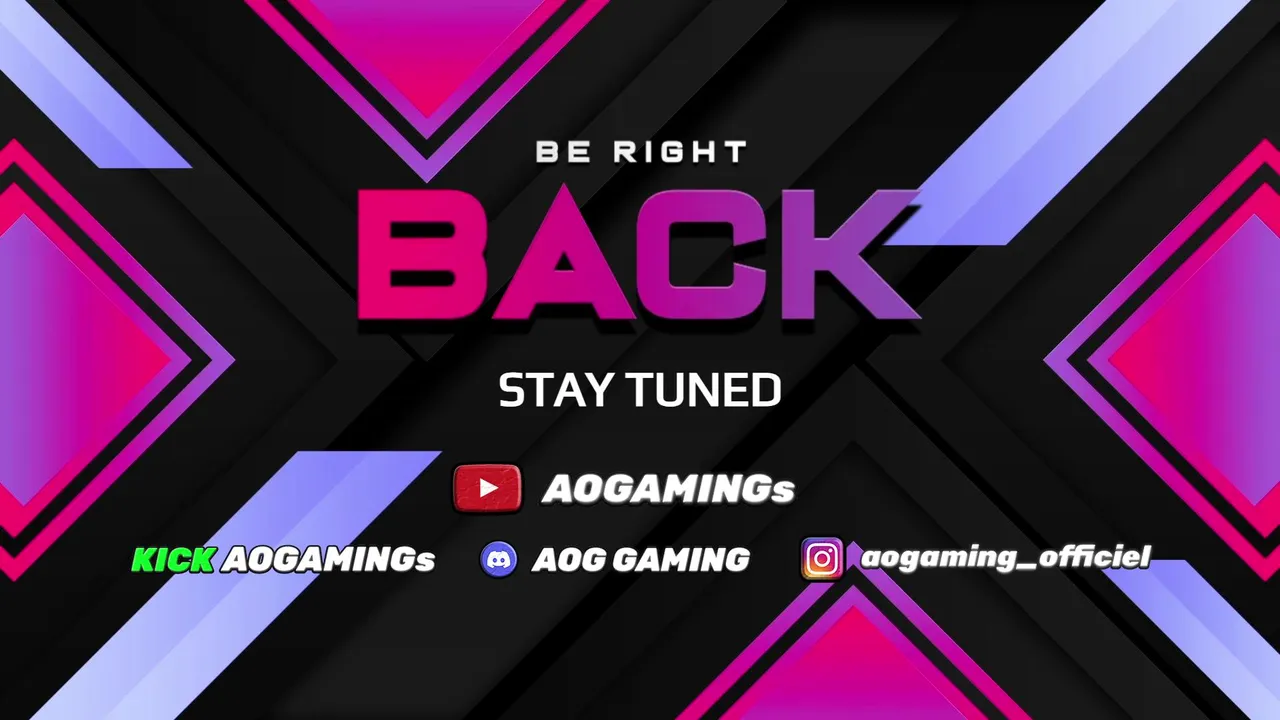 BE RIGHT

BACK

STAY TUNED

AOGAMINGs

KICK AOGAMINGs

AOG GAMING

aogaming_officiel